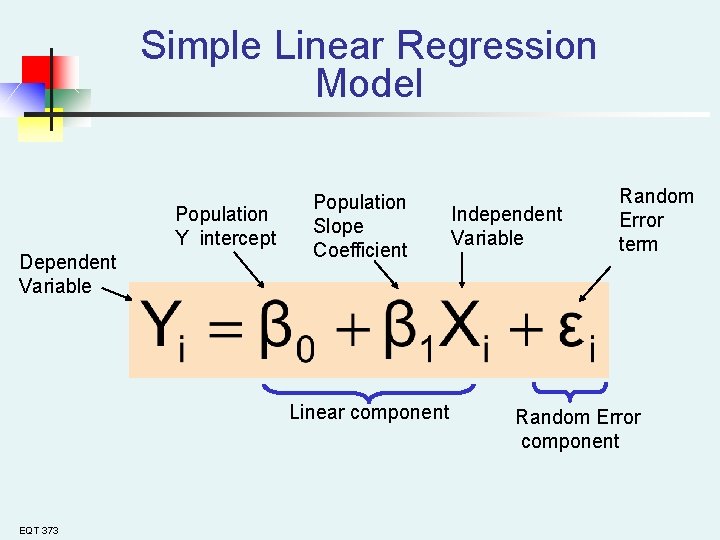 Simple Linear Regression Model

Dependent Variable

Population Y intercept

Population Slope Coefficient

Independent Variable

Random Error term

$Y_i = \beta_0 + \beta_1 X_i + \varepsilon_i$

Linear component

Random Error component

EQT 373